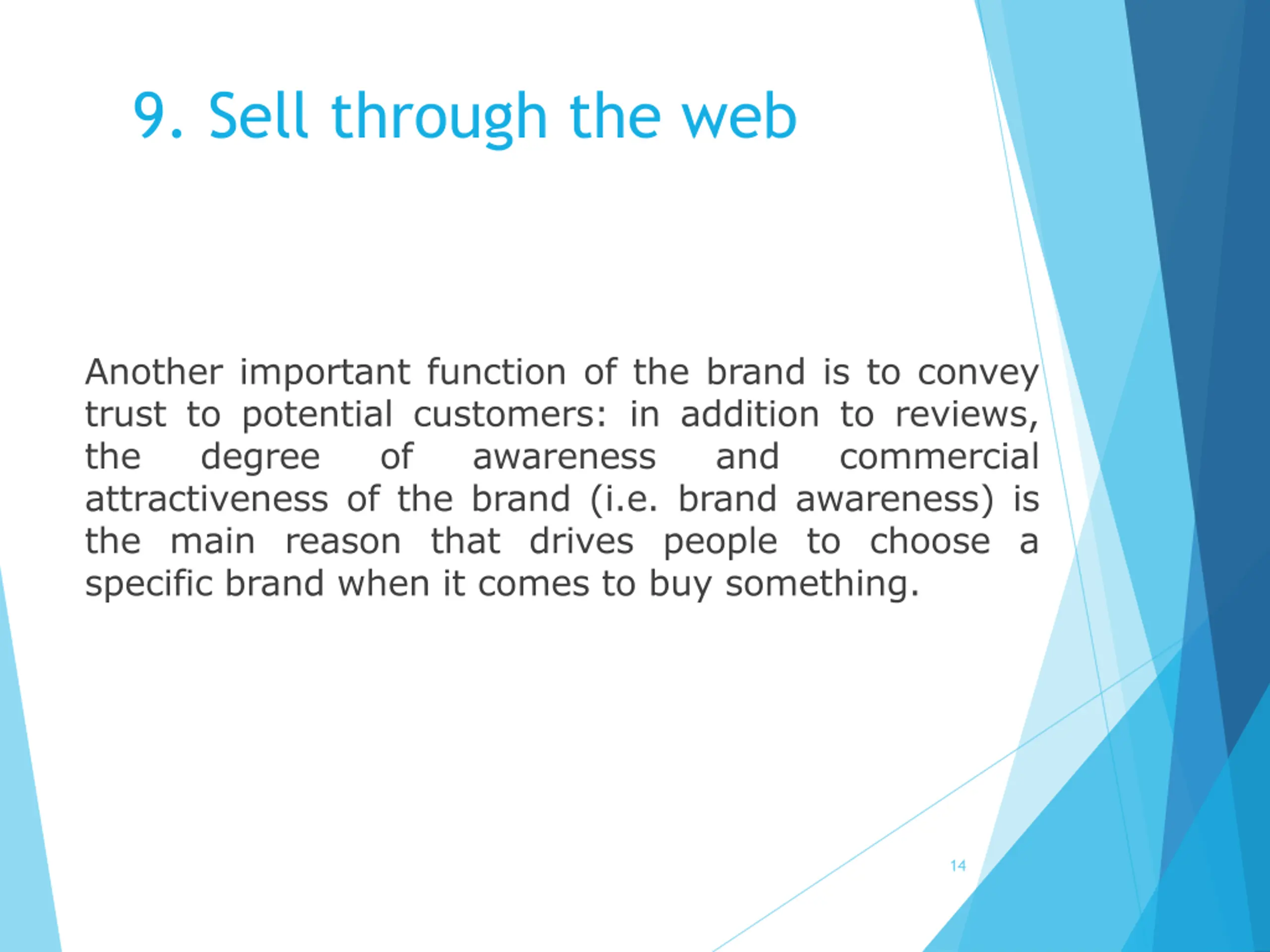 9. Sell through the web

Another important function of the brand is to convey trust to potential customers: in addition to reviews, the degree of awareness and commercial attractiveness of the brand (i.e. brand awareness) is the main reason that drives people to choose a specific brand when it comes to buy something.

14